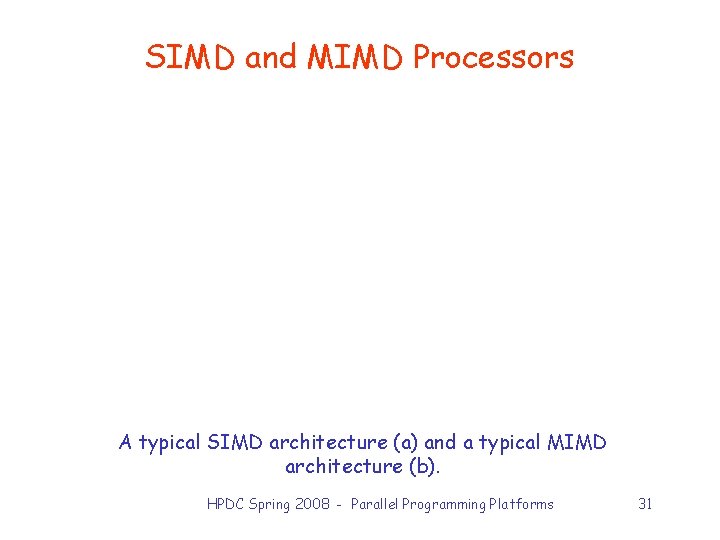 SIMD and MIMD Processors

A typical SIMD architecture (a) and a typical MIMD architecture (b).

HPDC Spring 2008 - Parallel Programming Platforms

31